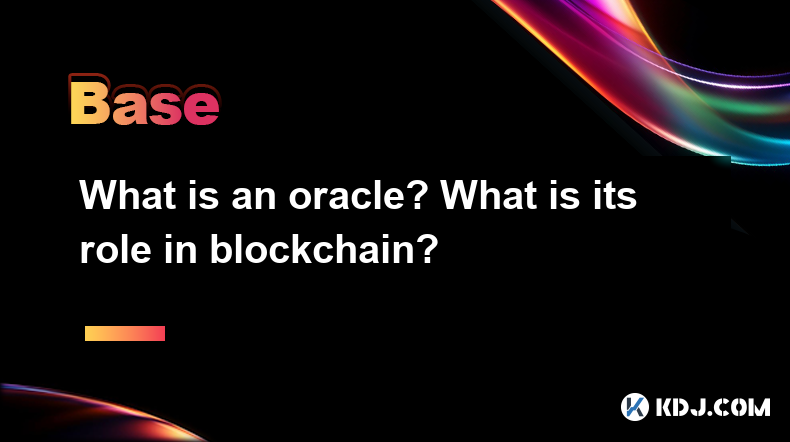 Base

What is an oracle? What is its role in blockchain?

KDJ.COM